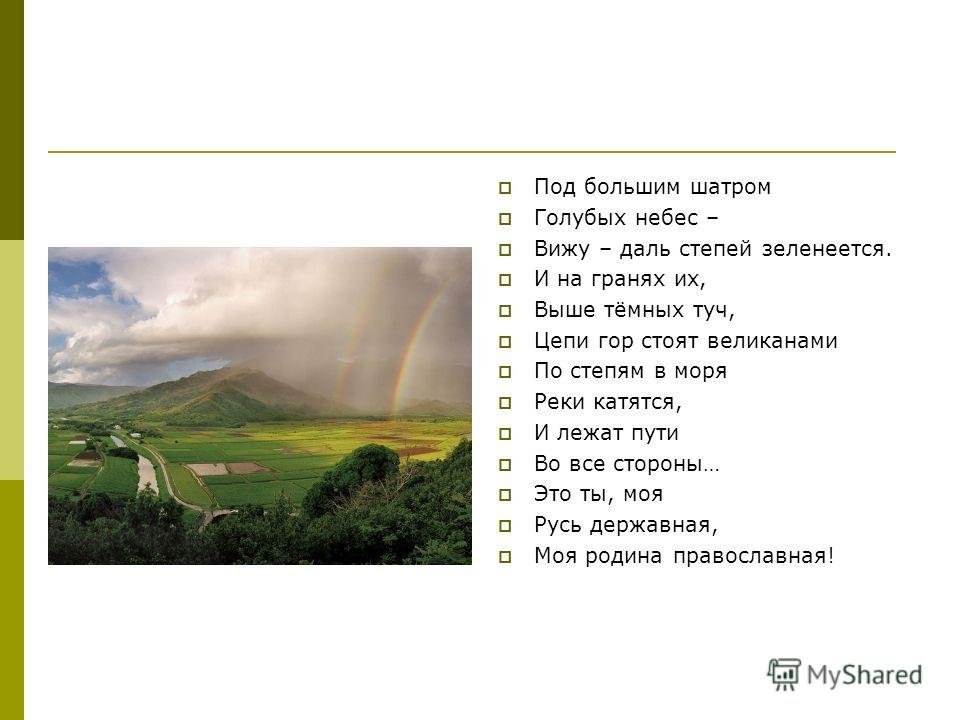 Под большим шатром
Голубых небес –
Вижу – даль степей зеленеется.
И на гранях их,
Выше тёмных туч,
Цепи гор стоят великанами
По степям в моря
Реки катятся,
И лежат пути
Во все стороны…
Это ты, моя
Русь державная,
Моя родина православная!

MyShared